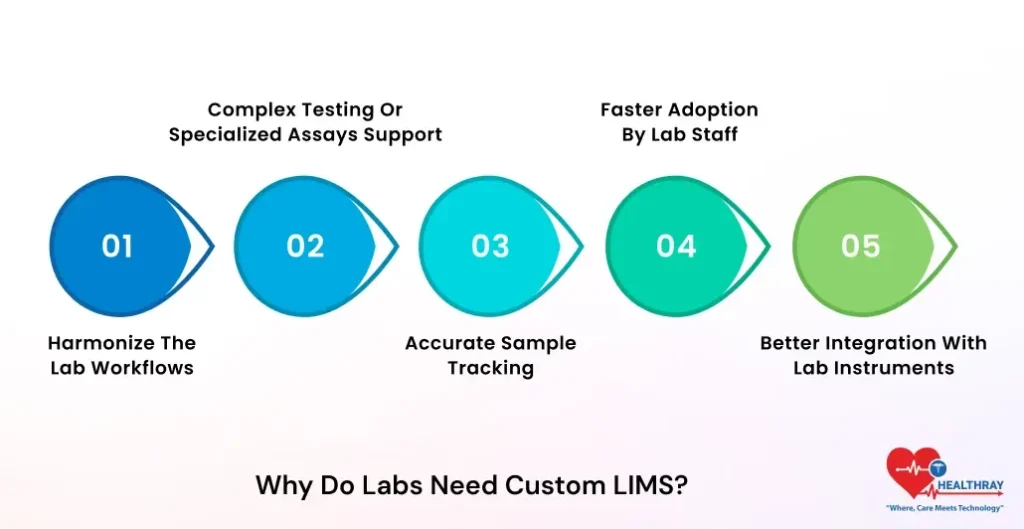 Complex Testing Or Specialized Assays Support

Faster Adoption By Lab Staff

01

02

03

04

05

Harmonize The Lab Workflows

Accurate Sample Tracking

Better Integration With Lab Instruments

Why Do Labs Need Custom LIMS?

HEALTHRAY
"Where, Care Meets Technology"